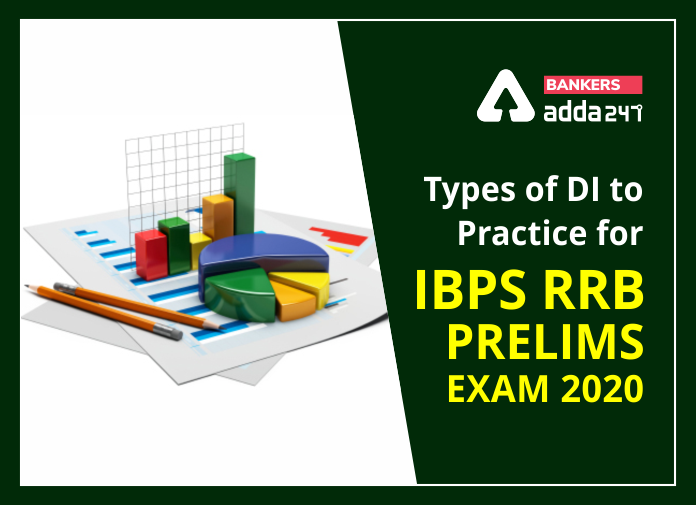 BANKERS
adda247

Types of DI to Practice for
IBPS RRB PRELIMS EXAM 2020